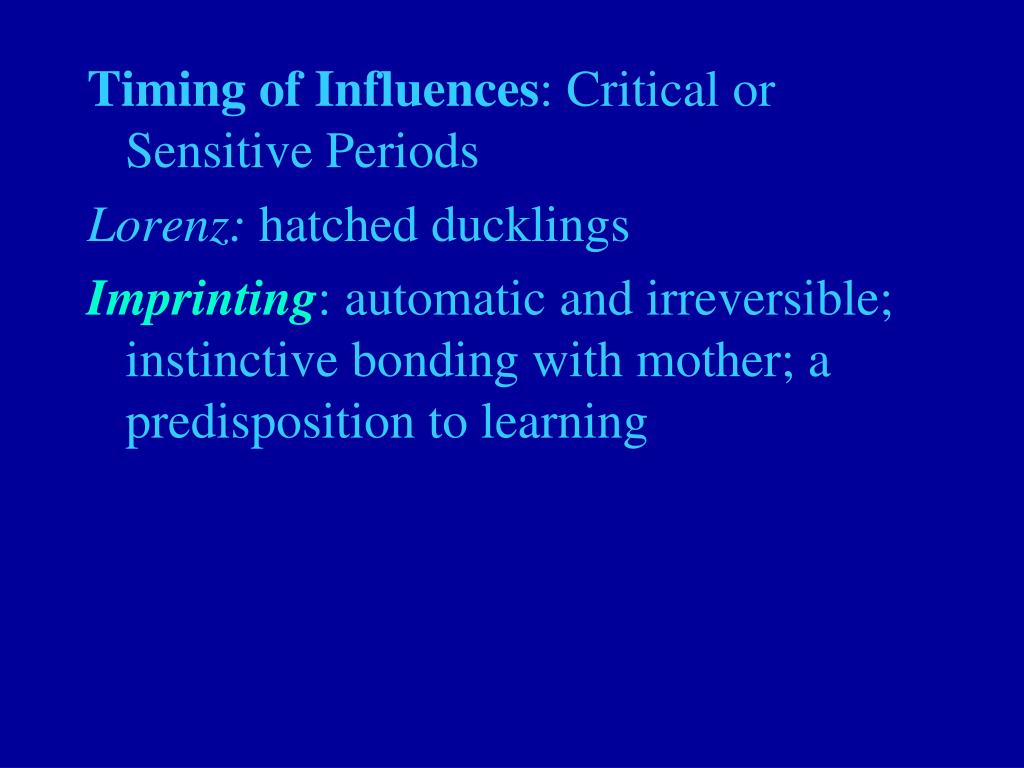 Timing of Influences: Critical or Sensitive Periods

Lorenz: hatched ducklings

Imprinting: automatic and irreversible; instinctive bonding with mother; a predisposition to learning